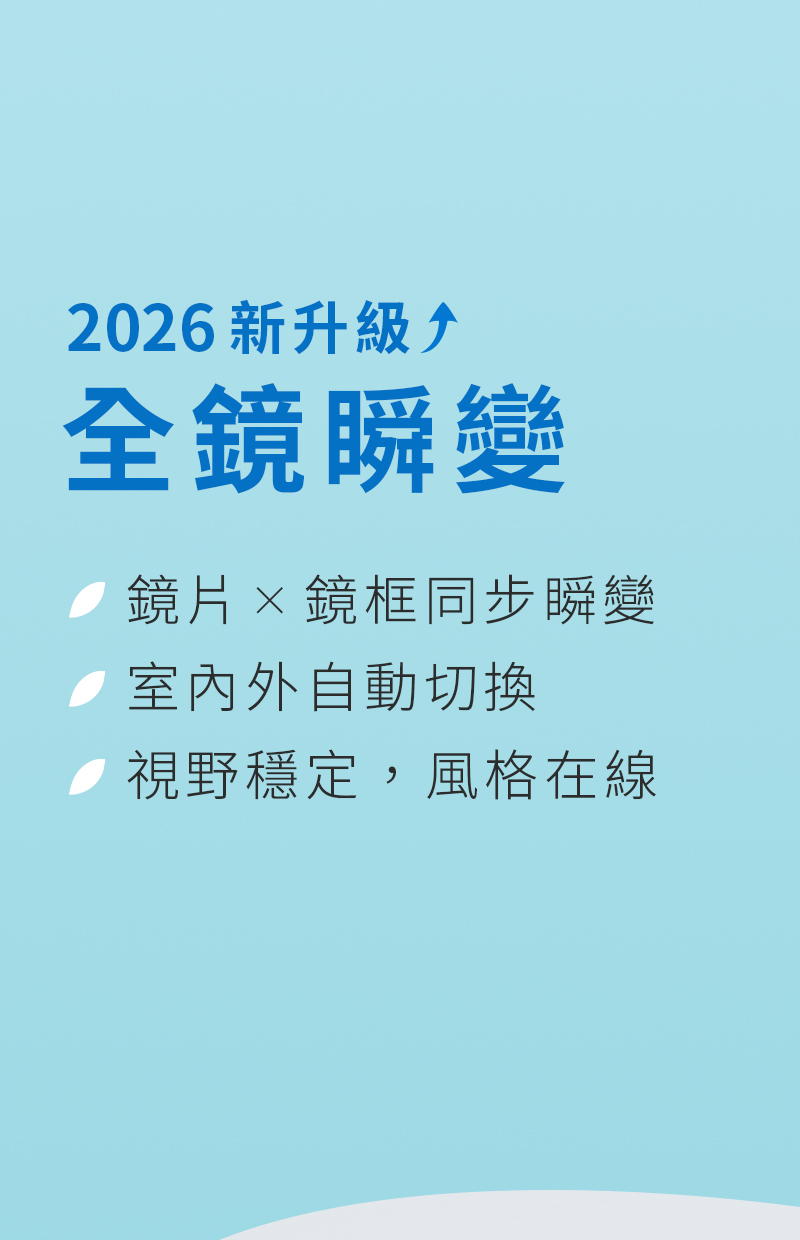 2026 新升級

全鏡瞬變

鏡片 × 鏡框同步瞬變

室內外自動切換

視野穩定，風格在線